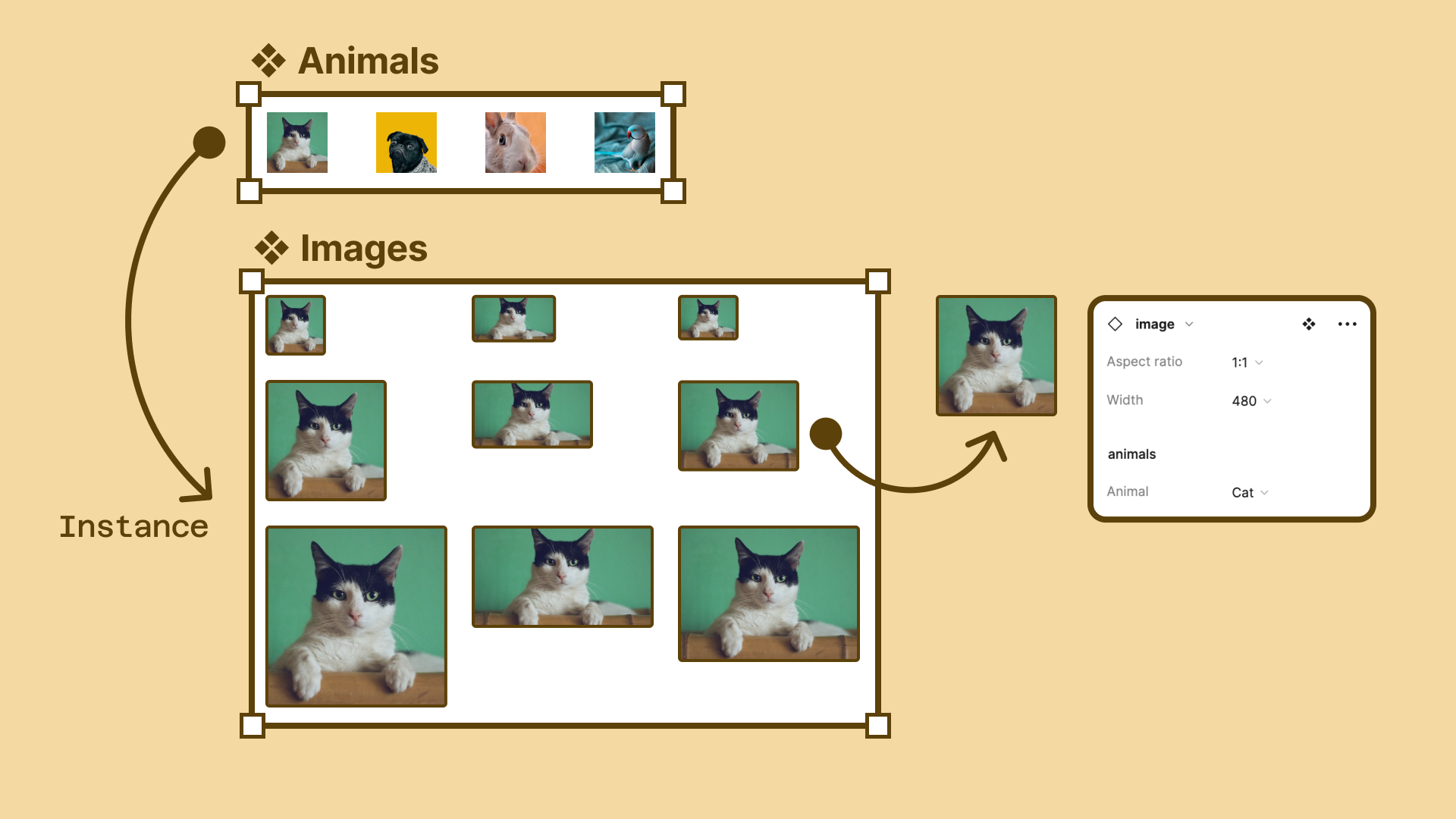 Animals

Images

Instance

image

Aspect ratio 1:1

Width 480

animals

Animal Cat